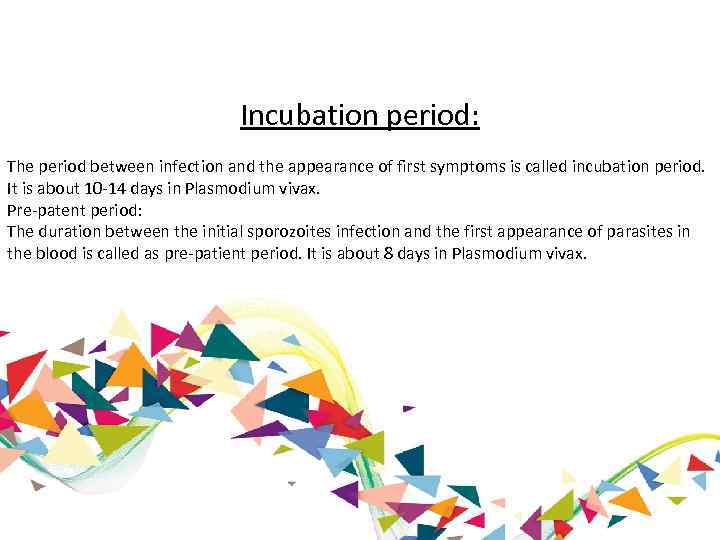 Incubation period:

The period between infection and the appearance of first symptoms is called incubation period. It is about 10-14 days in Plasmodium vivax.
Pre-patent period:
The duration between the initial sporozoites infection and the first appearance of parasites in the blood is called as pre-patient period. It is about 8 days in Plasmodium vivax.